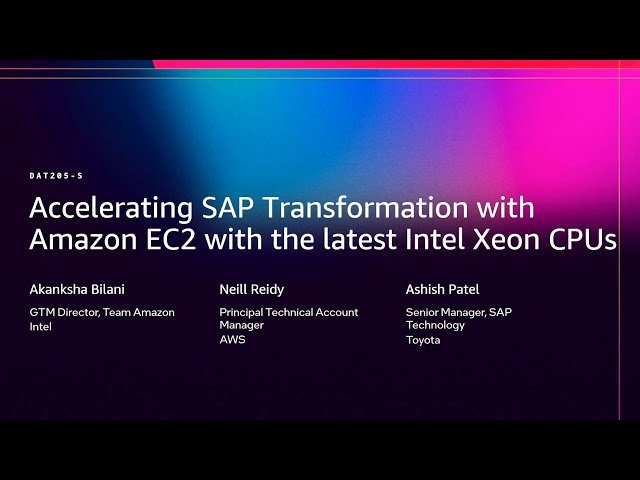 DAT205-S

Accelerating SAP Transformation with Amazon EC2 with the latest Intel Xeon CPUs

Akanksha Bilani
GTM Director, Team Amazon
Intel

Neill Reidy
Principal Technical Account Manager
AWS

Ashish Patel
Senior Manager, SAP Technology
Toyota